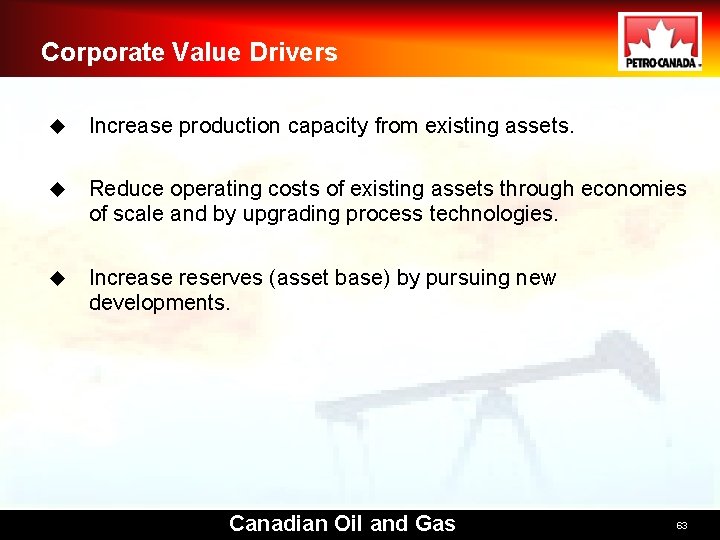 Corporate Value Drivers

PETRO-CANADA

◆ Increase production capacity from existing assets.

◆ Reduce operating costs of existing assets through economies of scale and by upgrading process technologies.

◆ Increase reserves (asset base) by pursuing new developments.

Canadian Oil and Gas

63